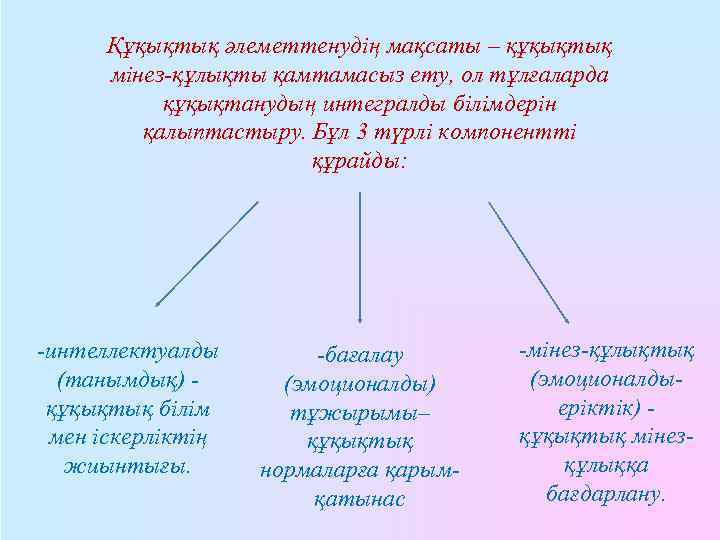 Құқықтық әлеметтенудің мақсаты – құқықтық мінез-құлықты қамтамасыз ету, ол тұлғаларда құқықтанудың интегралды білімдерін қалыптастыру. Бұл 3 түрлі компонентті құрайды:

-интеллектуалды (танымдық) - құқықтық білім мен іскерліктің жиынтығы.

-бағалау (эмоционалды) тұжырымы– құқықтық нормаларға қарым-қатынас

-мінез-құлықтық (эмоционалды-еріктік) - құқықтық мінез-құлыққа бағдарлану.